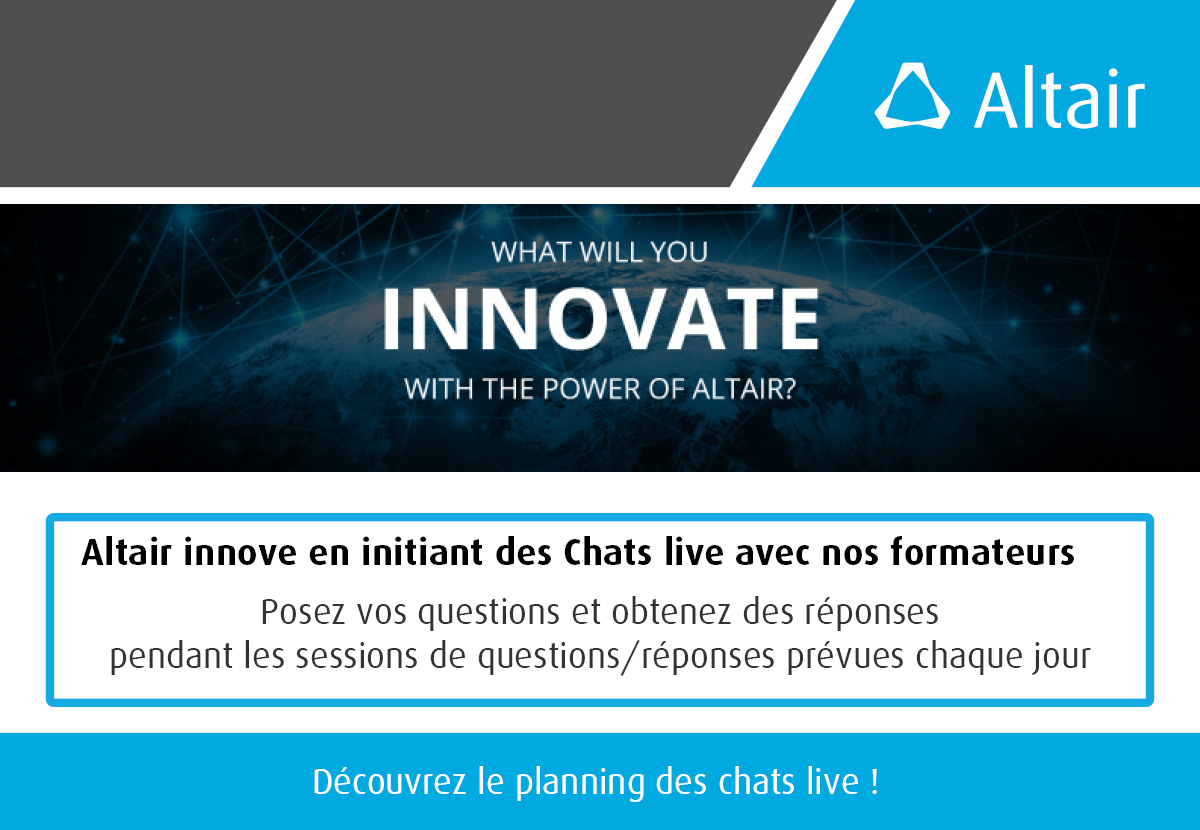 Altair

WHAT WILL YOU
INNOVATE
WITH THE POWER OF ALTAIR?

Altair innove en initiant des Chats live avec nos formateurs

Posez vos questions et obtenez des réponses pendant les sessions de questions/réponses prévues chaque jour

Découvrez le planning des chats live !